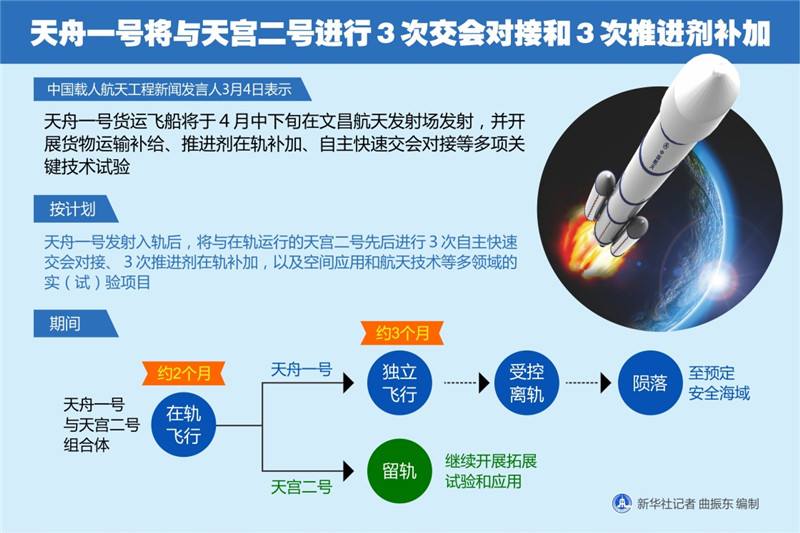 天舟一号将与天宫二号进行 3 次交会对接和 3 次推进剂补加

中国载人航天工程新闻发言人3月4日表示

天舟一号货运飞船将于 4 月中下旬在文昌航天发射场发射，并开展货物运输补给、推进剂在轨补加、自主快速交会对接等多项关键技术试验

按计划

天舟一号发射入轨后，将与在轨运行的天宫二号先后进行 3 次自主快速交会对接、 3 次推进剂在轨补加，以及空间应用和航天技术等多领域的实（试）验项目

期间

天舟一号与天宫二号组合体

约2个月

在轨飞行

天舟一号

约3个月

独立飞行

受控离轨

陨落

至预定安全海域

天宫二号

留轨

继续开展拓展试验和应用

新华社记者 曲振东 编制